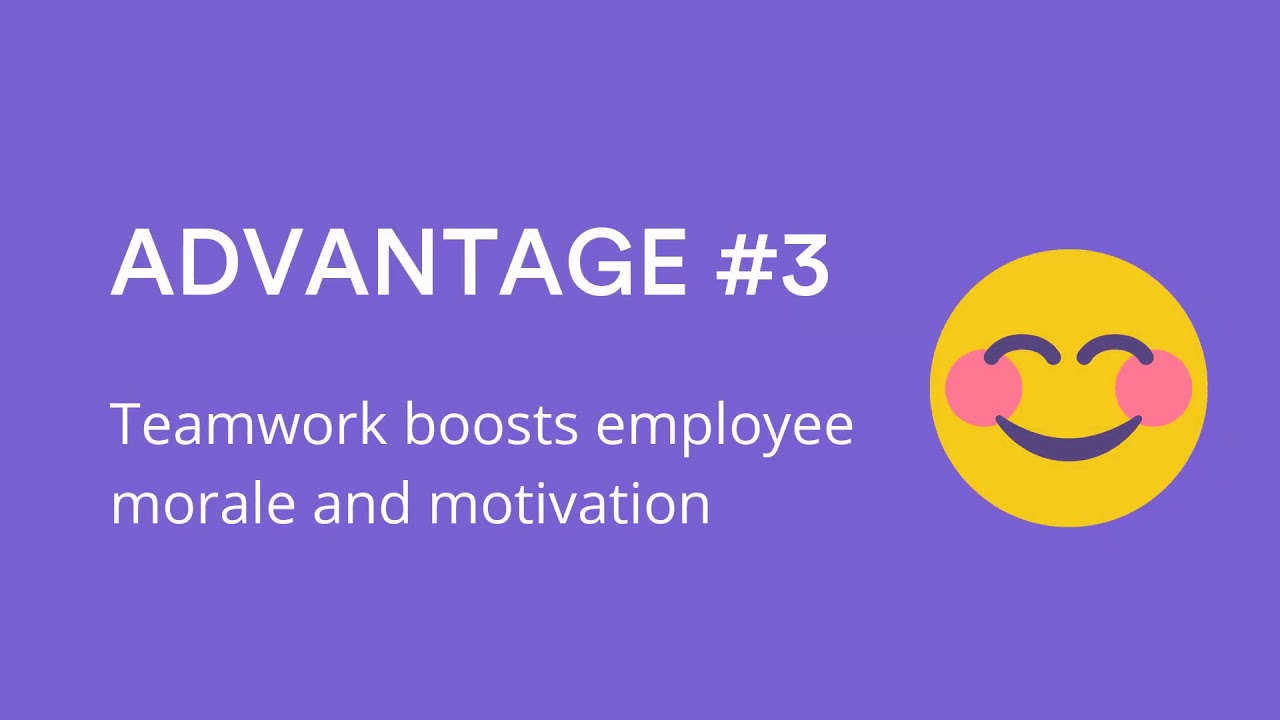 ADVANTAGE #3

Teamwork boosts employee morale and motivation